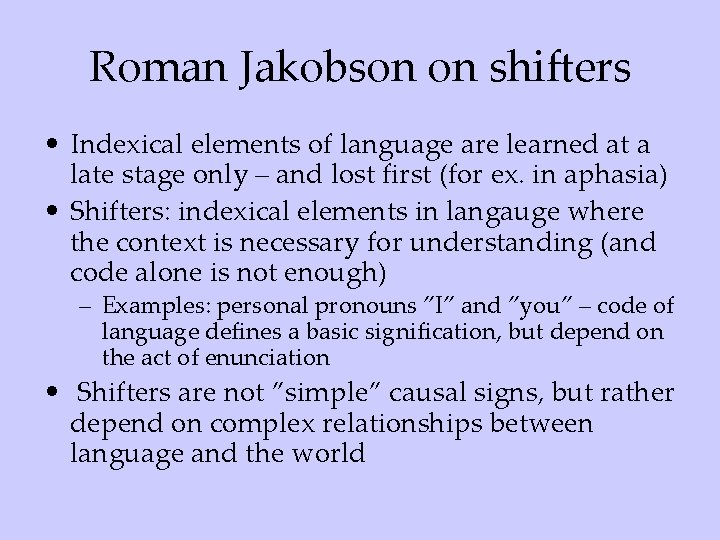 Roman Jakobson on shifters

• Indexical elements of language are learned at a late stage only – and lost first (for ex. in aphasia)

• Shifters: indexical elements in langauge where the context is necessary for understanding (and code alone is not enough)

– Examples: personal pronouns ”I” and ”you” – code of language defines a basic signification, but depend on the act of enunciation

• Shifters are not ”simple” causal signs, but rather depend on complex relationships between language and the world